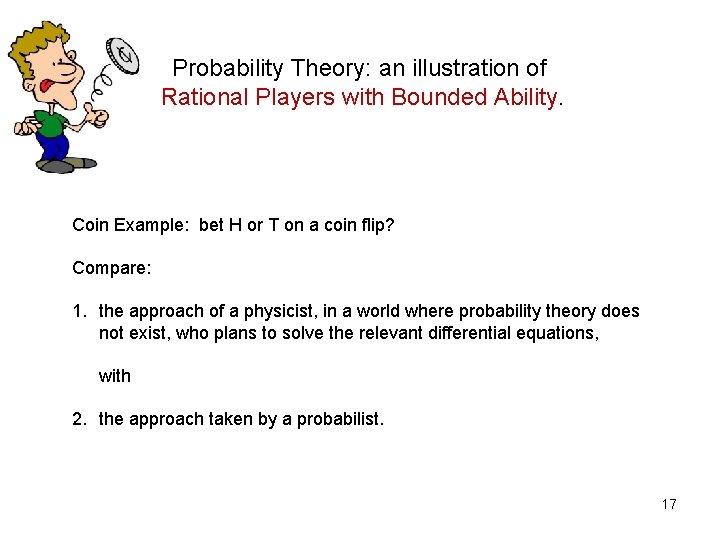 Probability Theory: an illustration of Rational Players with Bounded Ability.

Coin Example: bet H or T on a coin flip?

Compare:

1. the approach of a physicist, in a world where probability theory does not exist, who plans to solve the relevant differential equations,

with

2. the approach taken by a probabilist.

17